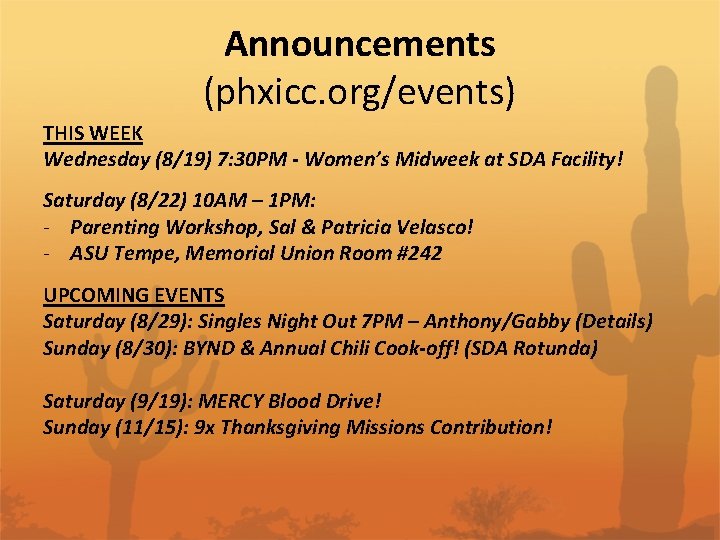 Announcements
(phxicc.org/events)

THIS WEEK
Wednesday (8/19) 7:30PM - Women's Midweek at SDA Facility!

Saturday (8/22) 10AM – 1PM:
- Parenting Workshop, Sal & Patricia Velasco!
- ASU Tempe, Memorial Union Room #242

UPCOMING EVENTS
Saturday (8/29): Singles Night Out 7PM – Anthony/Gabby (Details)
Sunday (8/30): BYND & Annual Chili Cook-off! (SDA Rotunda)

Saturday (9/19): MERCY Blood Drive!
Sunday (11/15): 9x Thanksgiving Missions Contribution!